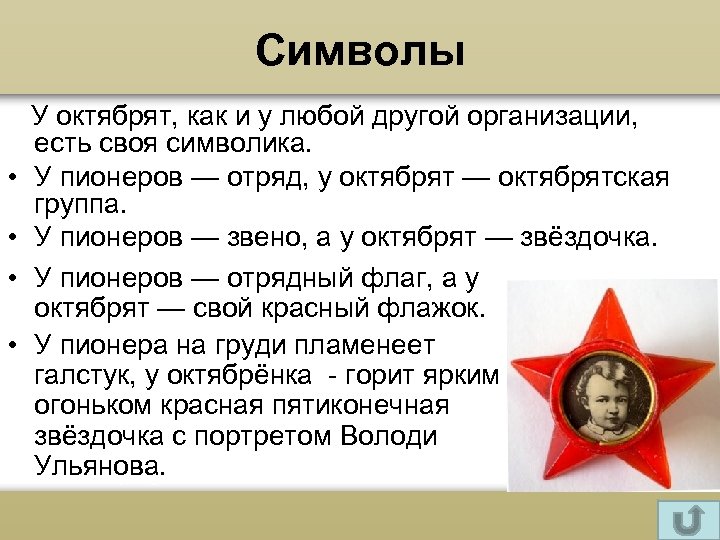 Символы

У октябрят, как и у любой другой организации, есть своя символика.

• У пионеров — отряд, у октябрят — октябрятская группа.
• У пионеров — звено, а у октябрят — звёздочка.
• У пионеров — отрядный флаг, а у октябрят — свой красный флажок.
• У пионера на груди пламенеет галстук, у октябрёнка - горит ярким огоньком красная пятиконечная звёздочка с портретом Володи Ульянова.